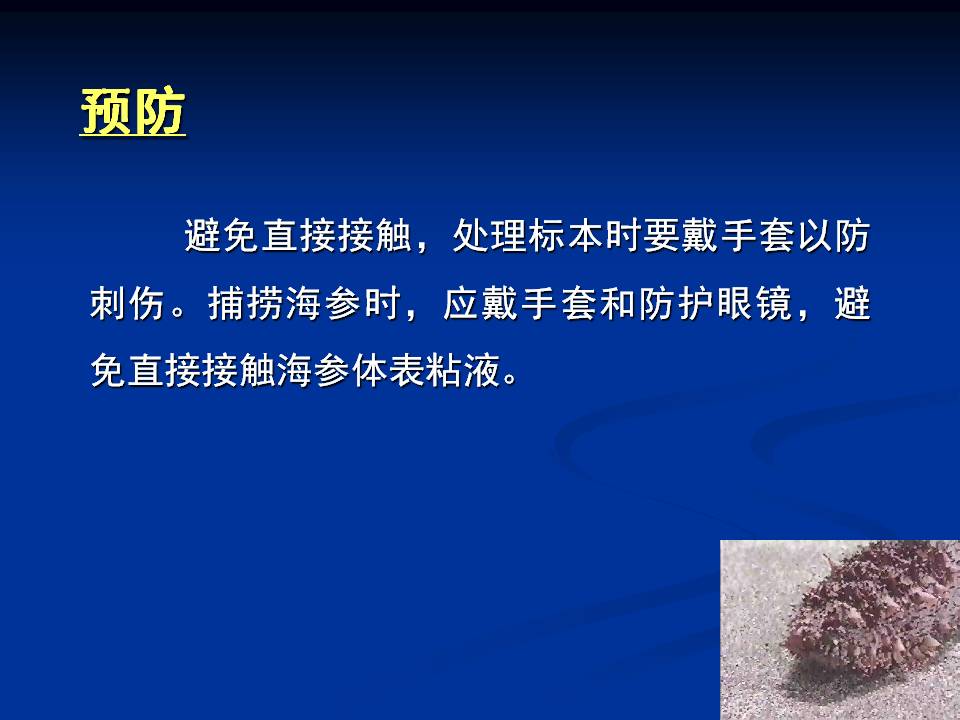 预防

避免直接接触，处理标本时要戴手套以防刺伤。捕捞海参时，应戴手套和防护眼镜，避免直接接触海参体表粘液。